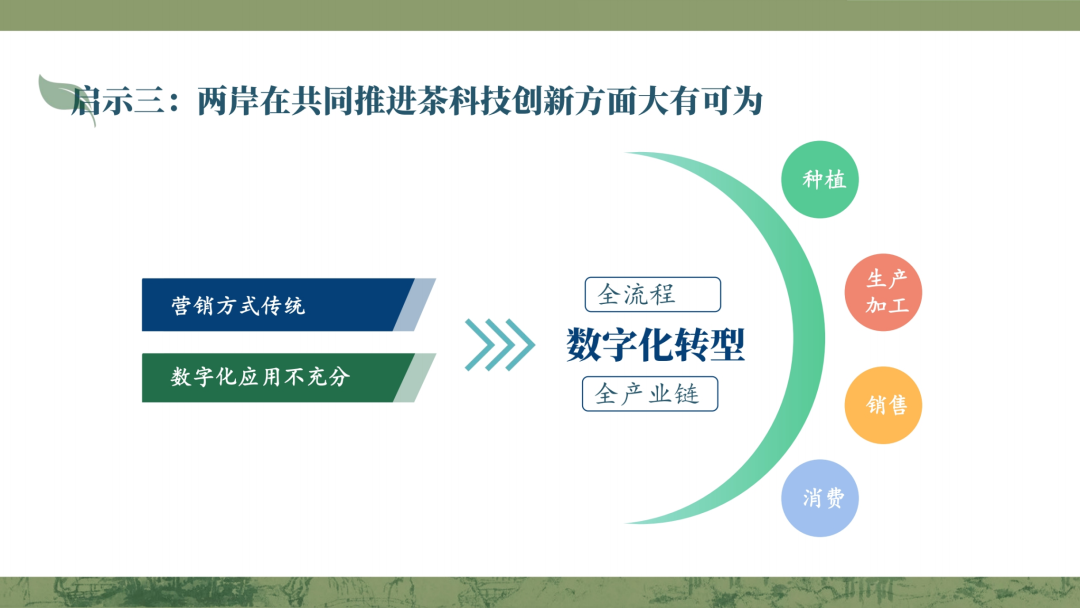 启示三：两岸在共同推进茶科技创新方面大有可为

营销方式传统

数字化应用不充分

全流程

数字化转型

全产业链

种植

生产加工

销售

消费